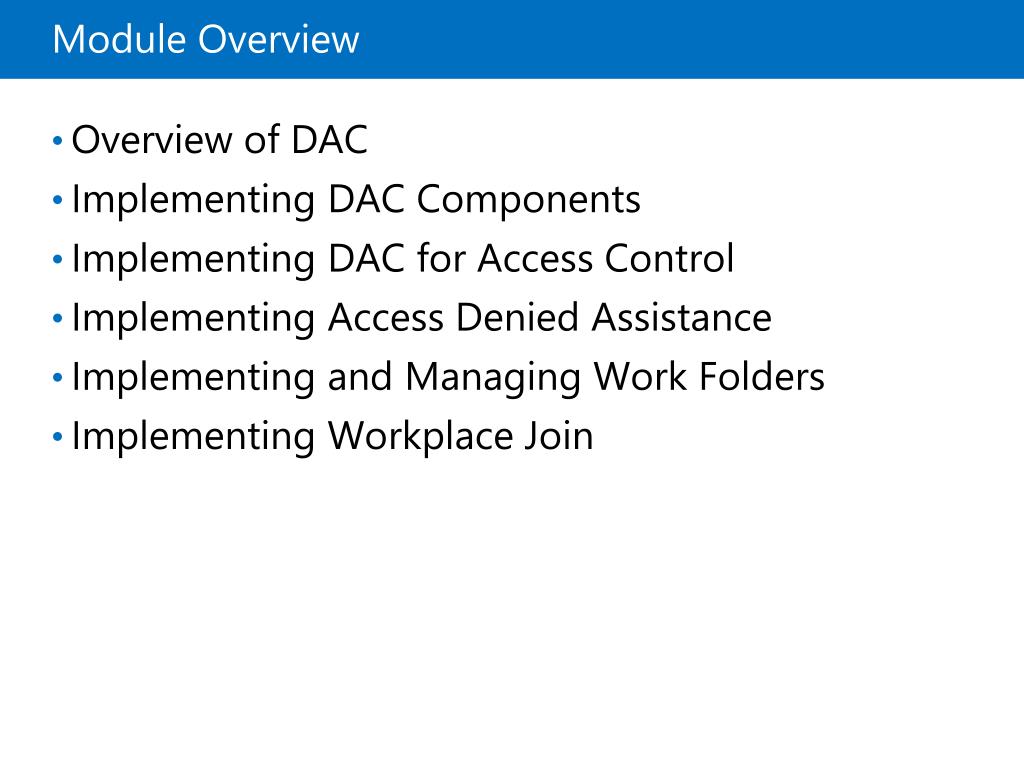 Module Overview

• Overview of DAC
• Implementing DAC Components
• Implementing DAC for Access Control
• Implementing Access Denied Assistance
• Implementing and Managing Work Folders
• Implementing Workplace Join